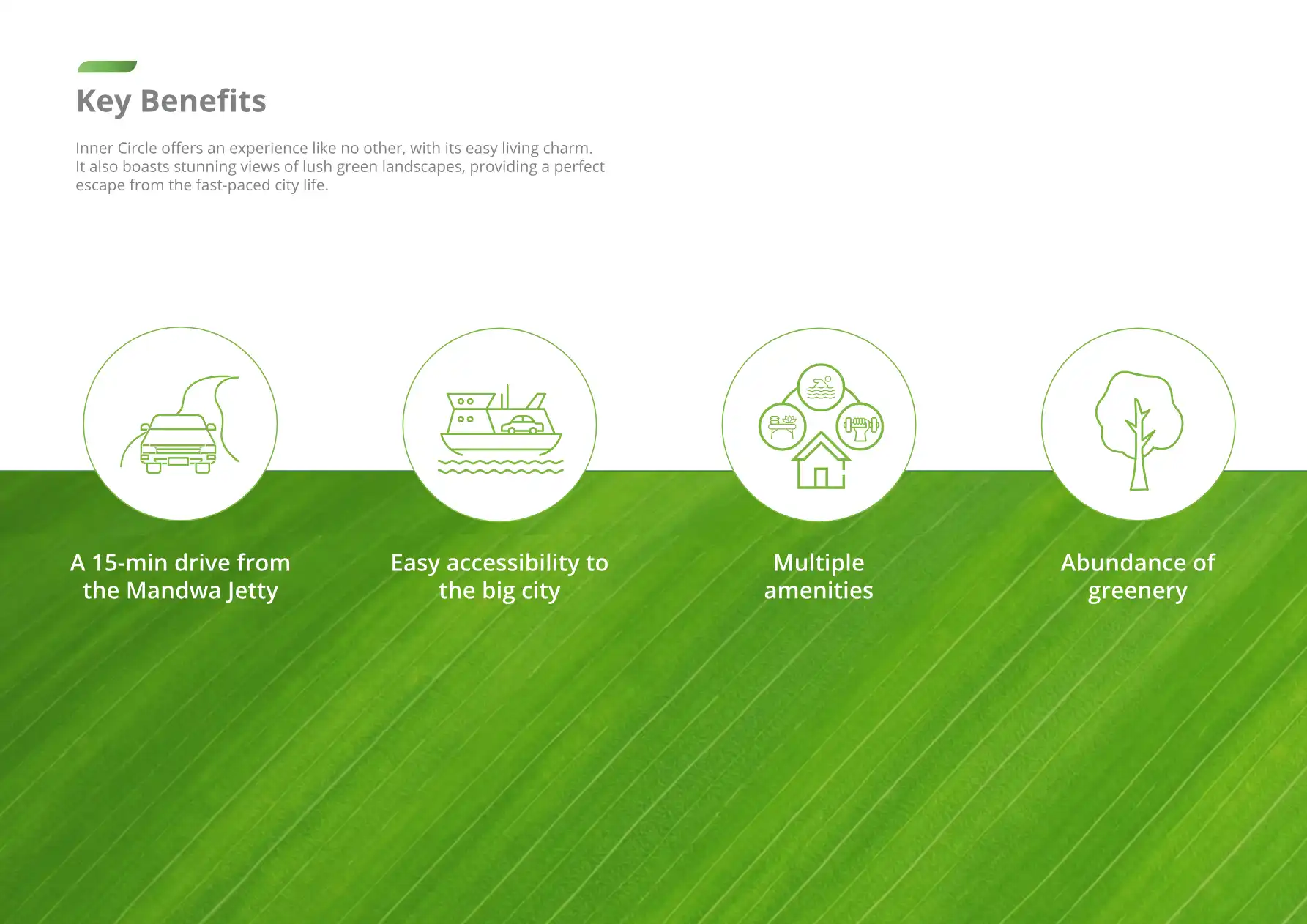 Key Benefits

Inner Circle offers an experience like no other, with its easy living charm. It also boasts stunning views of lush green landscapes, providing a perfect escape from the fast-paced city life.

A 15-min drive from the Mandwa Jetty

Easy accessibility to the big city

Multiple amenities

Abundance of greenery